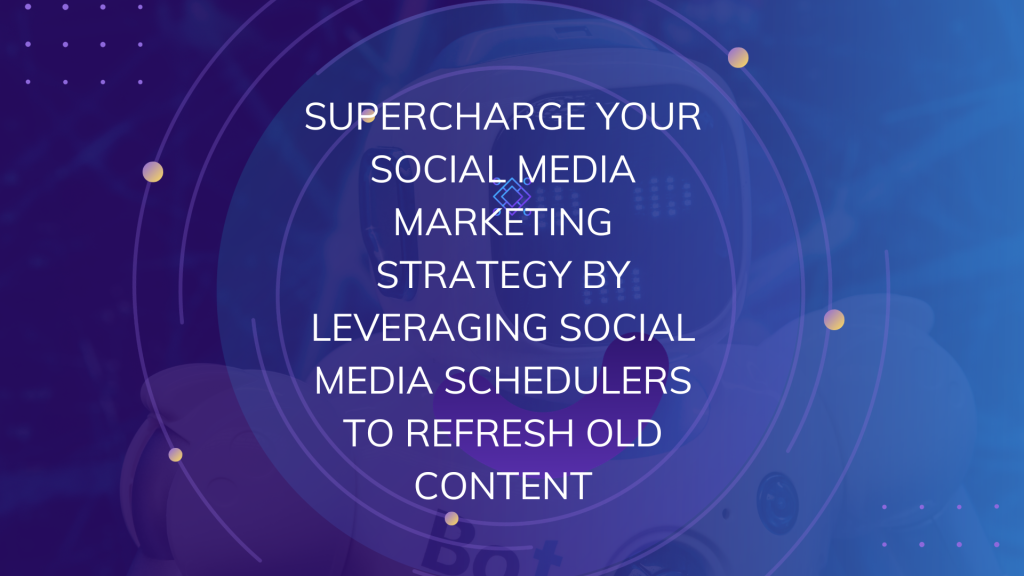 SUPERCHARGE YOUR SOCIAL MEDIA MARKETING STRATEGY BY LEVERAGING SOCIAL MEDIA SCHEDULERS TO REFRESH OLD CONTENT

Bot